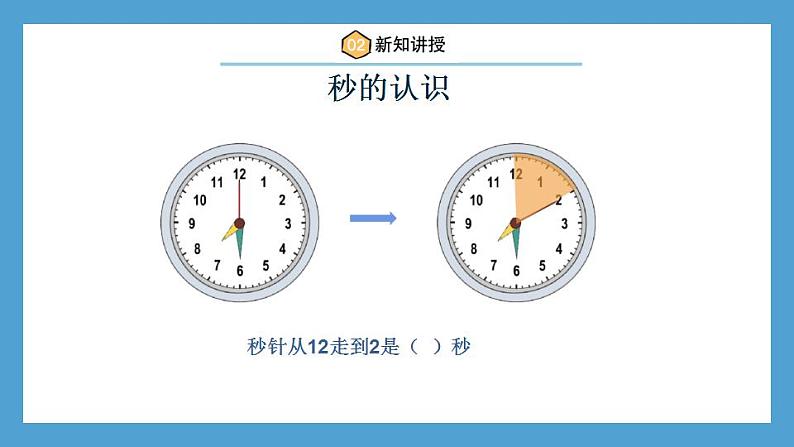 02 新知讲授

秒的认识

12
1
2
3
4
5
6
7
8
9
10
11

12
1
2
3
4
5
6
7
8
9
10
11

秒针从12走到2是（ ）秒